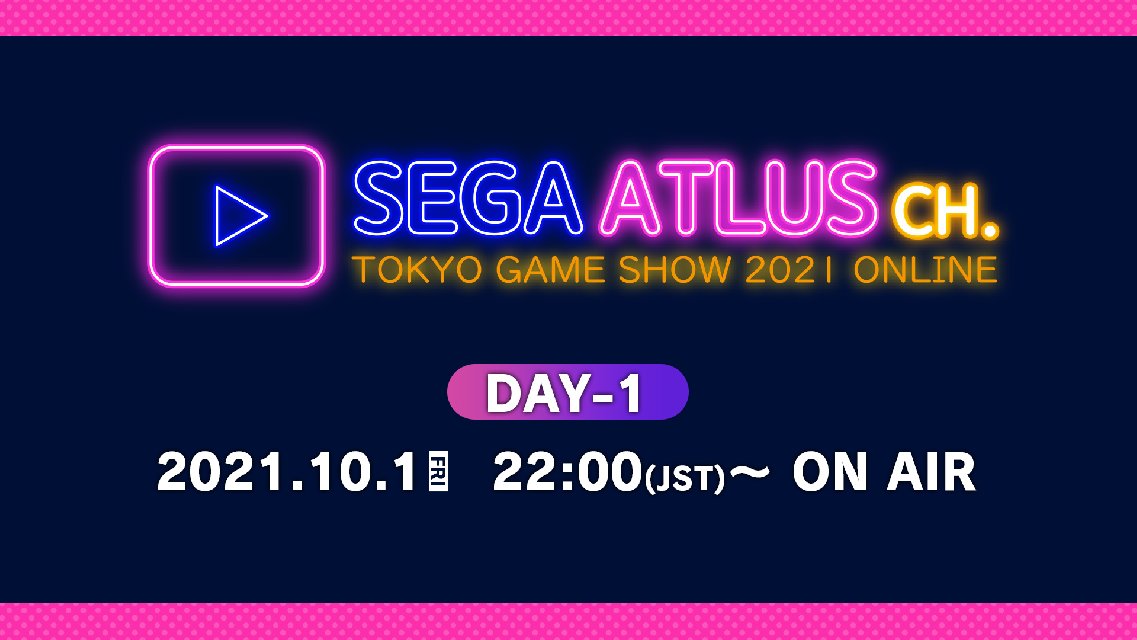 SEGA ATLUS CH.
TOKYO GAME SHOW 2021 ONLINE

DAY-1

2021.10.1 FRI 22:00(JST)〜 ON AIR